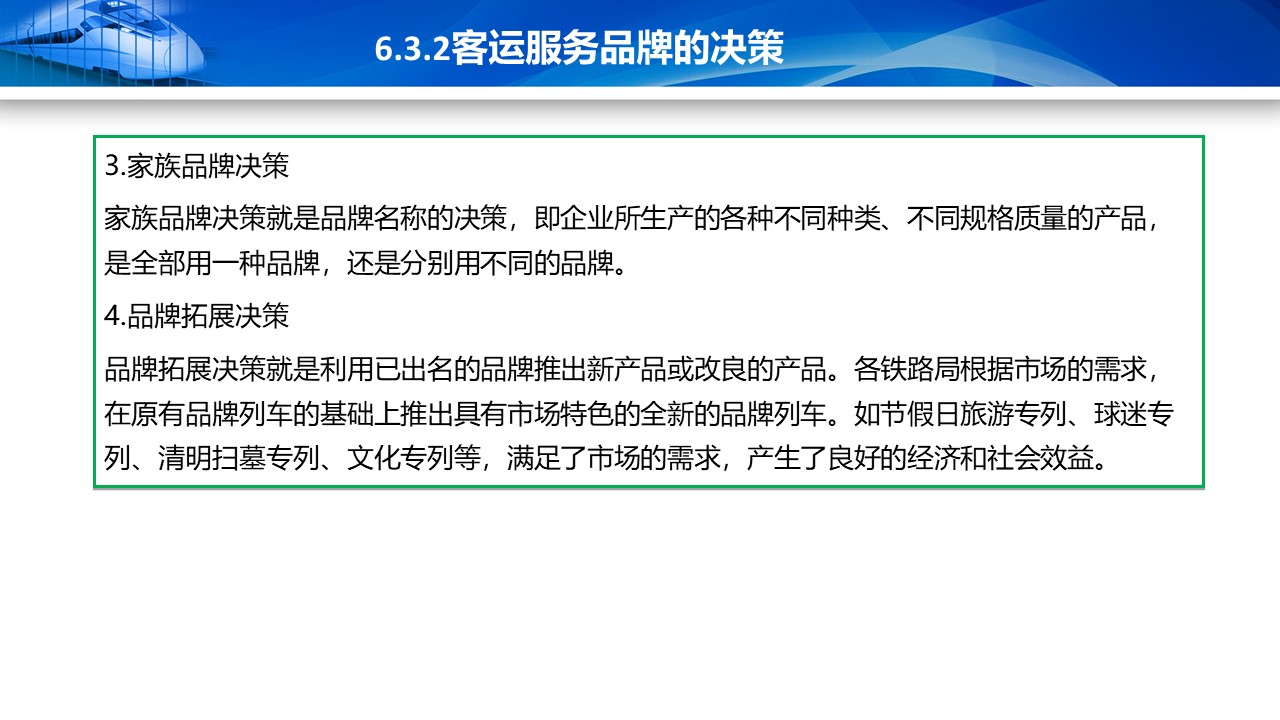 6.3.2客运服务品牌的决策

3.家族品牌决策

家族品牌决策就是品牌名称的决策，即企业所生产的各种不同种类、不同规格质量的产品，是全部用一种品牌，还是分别用不同的品牌。

4.品牌拓展决策

品牌拓展决策就是利用已出名的品牌推出新产品或改良的产品。各铁路局根据市场的需求，在原有品牌列车的基础上推出具有市场特色的全新的品牌列车。如节假日旅游专列、球迷专列、清明扫墓专列、文化专列等，满足了市场的需求，产生了良好的经济和社会效益。